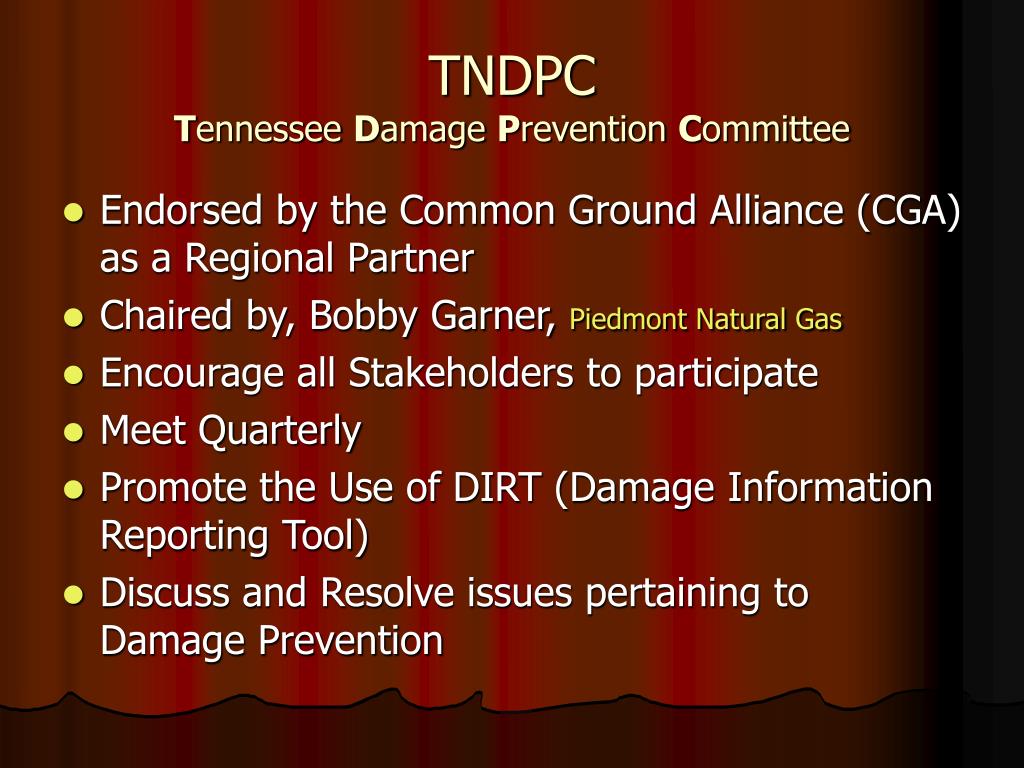 TNDPC
Tennessee Damage Prevention Committee

- Endorsed by the Common Ground Alliance (CGA) as a Regional Partner
- Chaired by, Bobby Garner, Piedmont Natural Gas
- Encourage all Stakeholders to participate
- Meet Quarterly
- Promote the Use of DIRT (Damage Information Reporting Tool)
- Discuss and Resolve issues pertaining to Damage Prevention